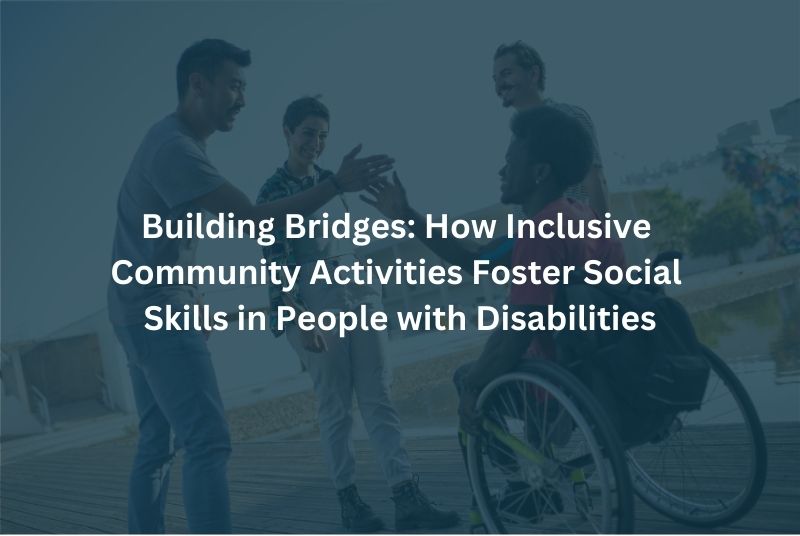 Building Bridges: How Inclusive Community Activities Foster Social Skills in People with Disabilities